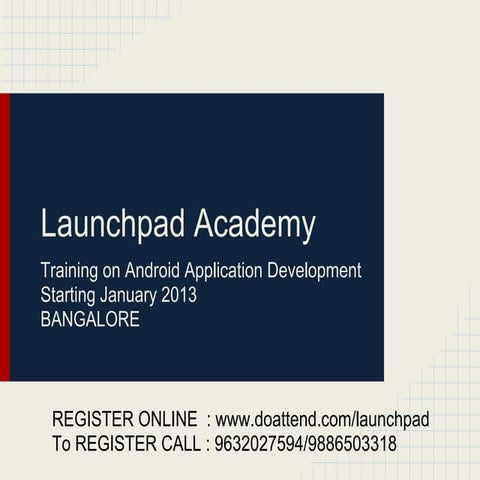 Launchpad Academy

Training on Android Application Development
Starting January 2013
BANGALORE

REGISTER ONLINE : www.doattend.com/launchpad
To REGISTER CALL : 9632027594/9886503318